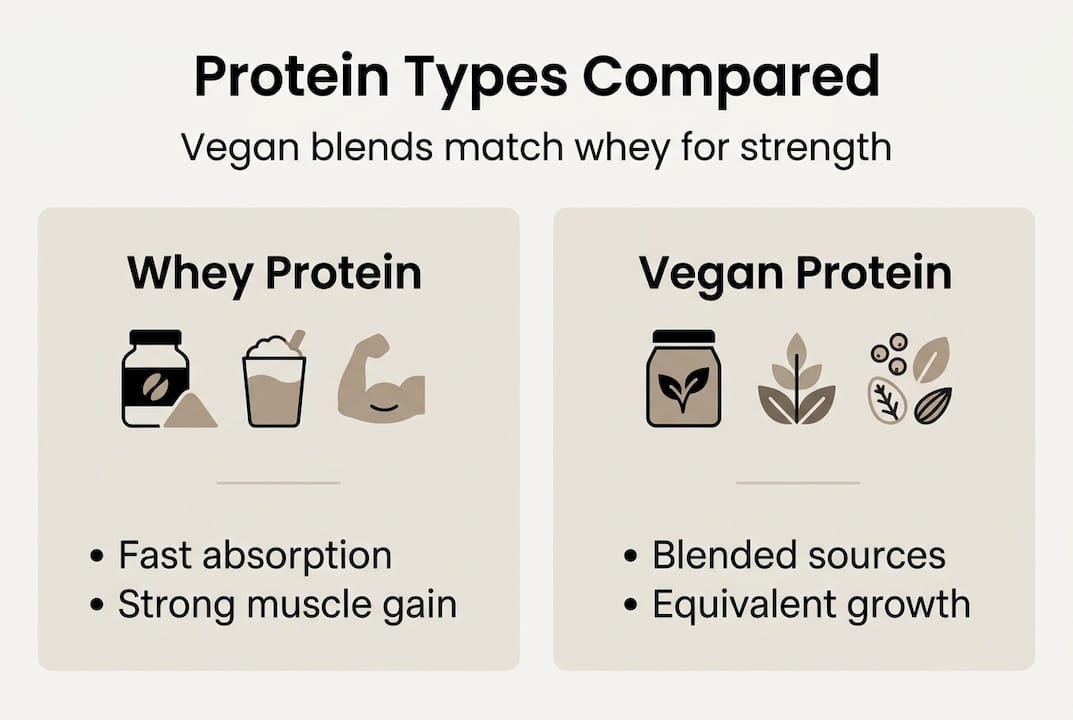 Protein Types Compared

Vegan blends match whey for strength

Whey Protein

• Fast absorption
• Strong muscle gain

Vegan Protein

• Blended sources
• Equivalent growth